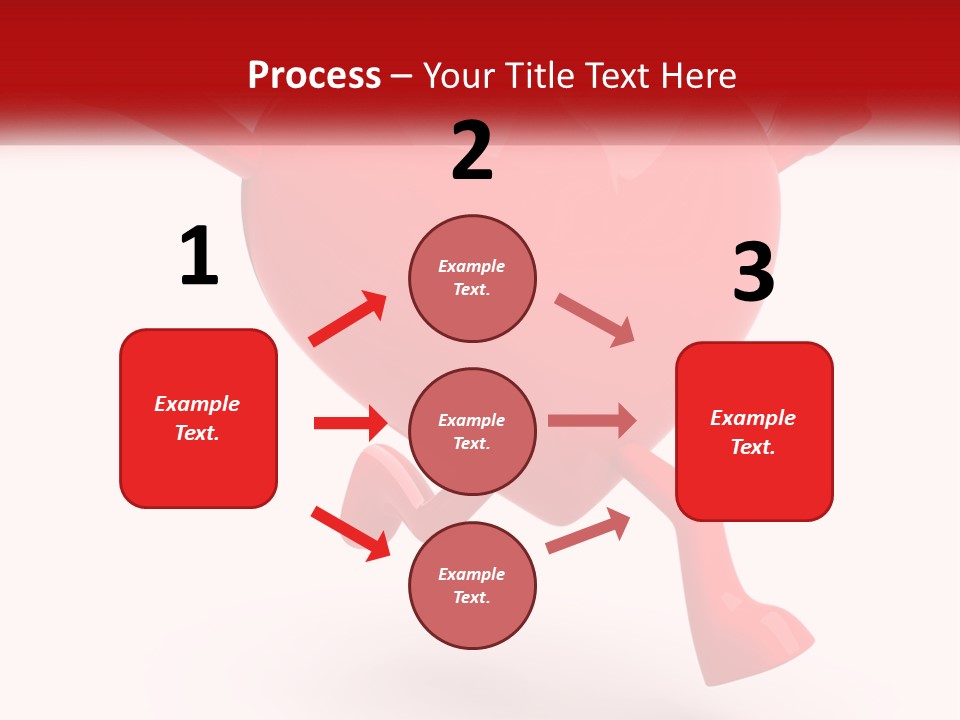 Process – Your Title Text Here

1

Example Text.

2

Example Text.

Example Text.

Example Text.

3

Example Text.